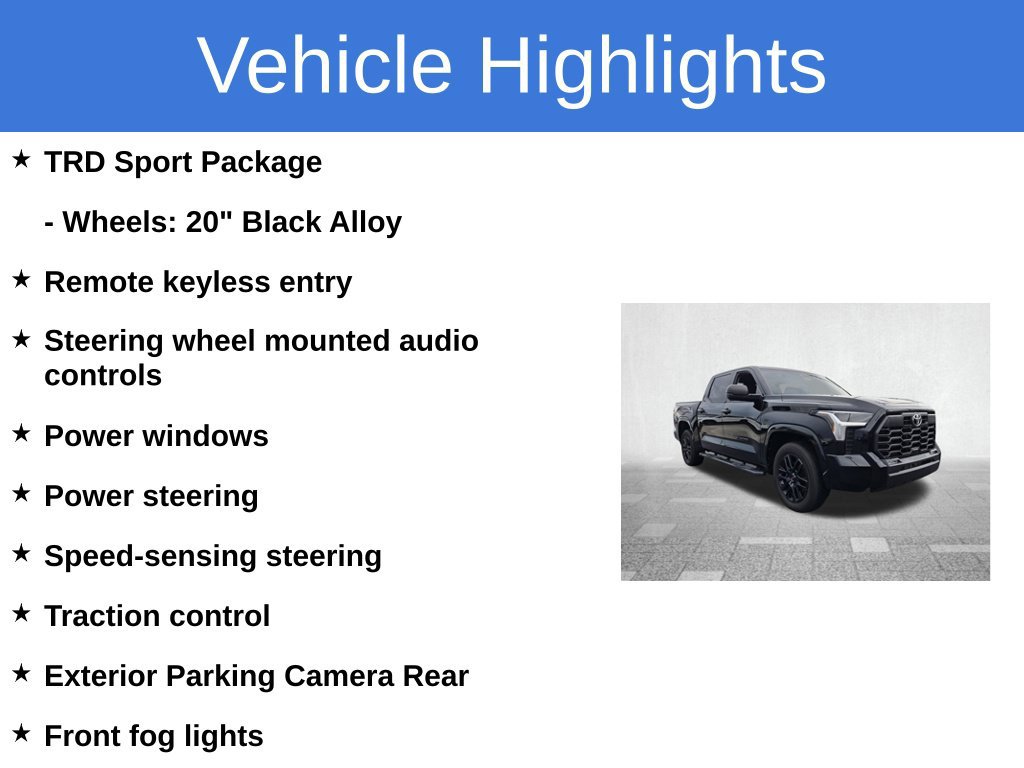 Vehicle Highlights

★ TRD Sport Package

- Wheels: 20" Black Alloy

★ Remote keyless entry

★ Steering wheel mounted audio controls

★ Power windows

★ Power steering

★ Speed-sensing steering

★ Traction control

★ Exterior Parking Camera Rear

★ Front fog lights